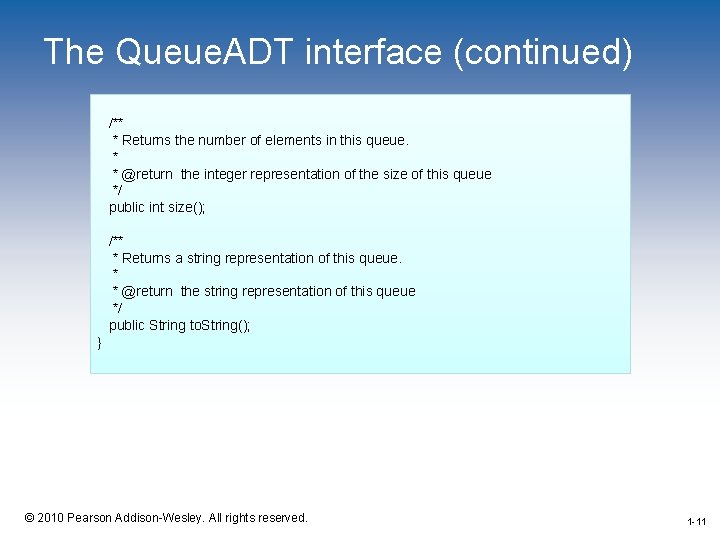 The QueueADT interface (continued)

/**
 * Returns the number of elements in this queue.
 *
 * @return the integer representation of the size of this queue
 */
public int size();

/**
 * Returns a string representation of this queue.
 *
 * @return the string representation of this queue
 */
public String toString();
}

© 2010 Pearson Addison-Wesley. All rights reserved.

1-11